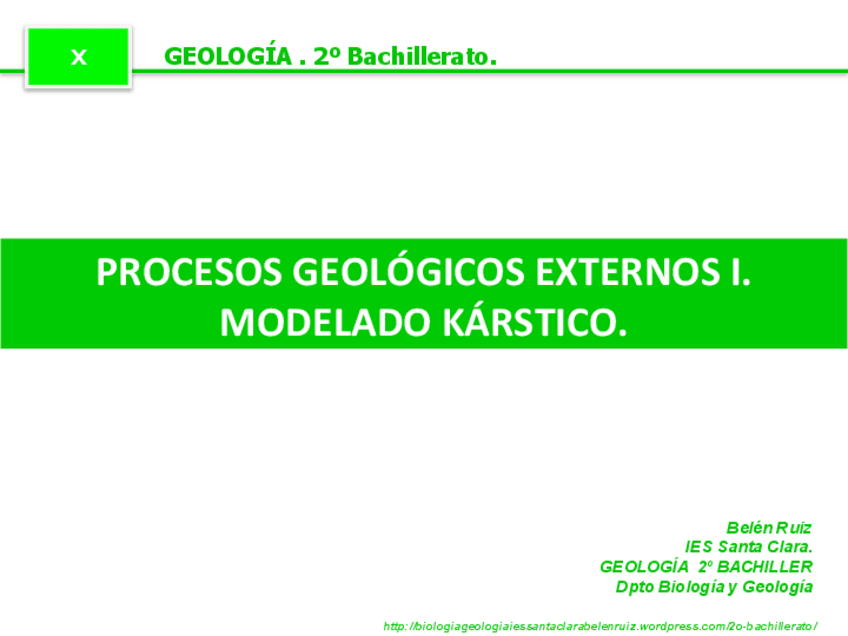 X

GEOLOGÍA . 2º Bachillerato.

PROCESOS GEOLÓGICOS EXTERNOS I. MODELADO KÁRSTICO.

Belén Ruiz
IES Santa Clara.
GEOLOGÍA 2º BACHILLER
Dpto Biología y Geología

http://biologiageologiaiessantaclarabelenruiz.wordpress.com/2o-bachillerato/